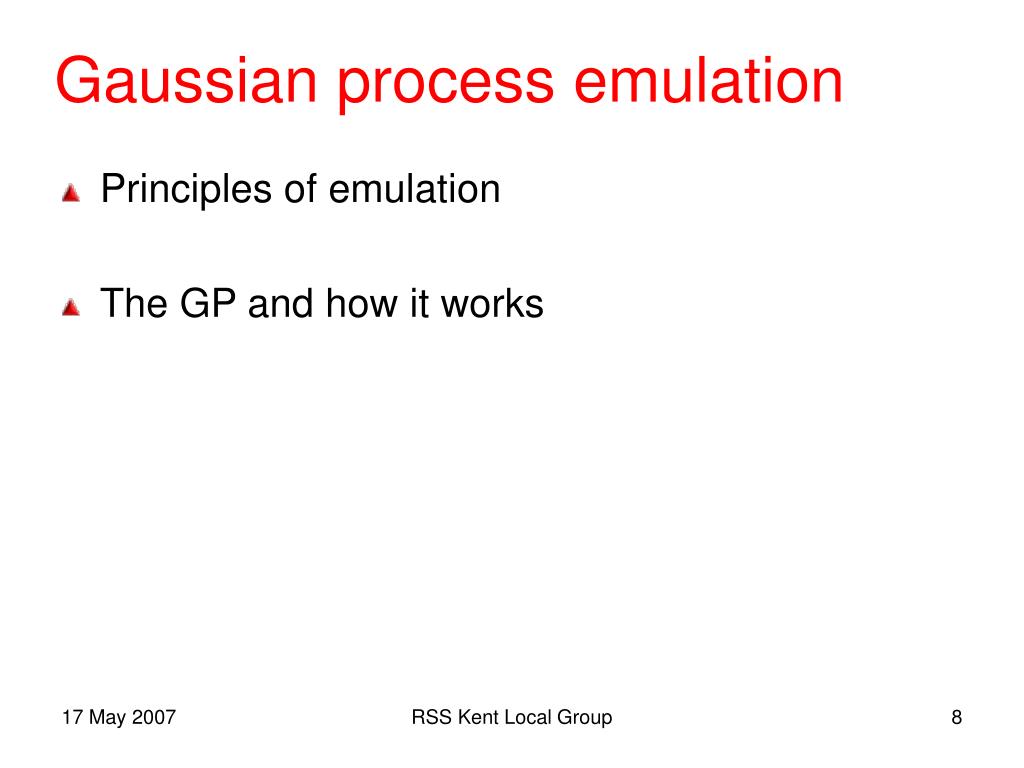 Gaussian process emulation

Principles of emulation

The GP and how it works

17 May 2007

RSS Kent Local Group

8